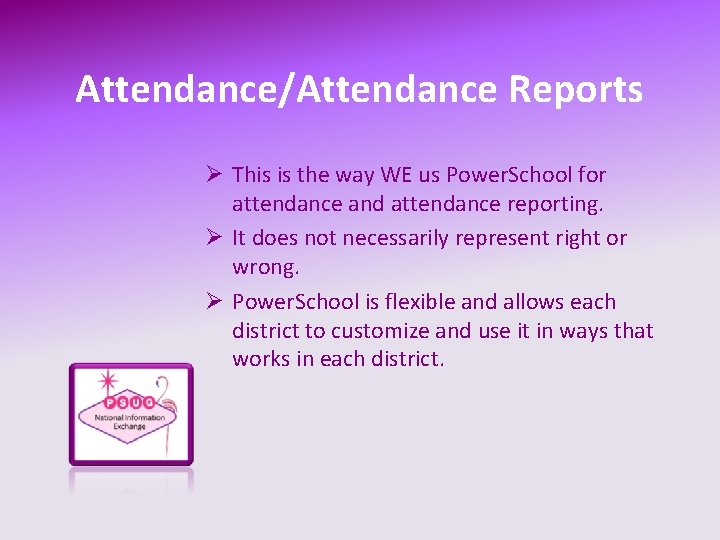 Attendance/Attendance Reports

➢ This is the way WE us PowerSchool for attendance and attendance reporting.

➢ It does not necessarily represent right or wrong.

➢ PowerSchool is flexible and allows each district to customize and use it in ways that works in each district.

PSUG
National Information Exchange